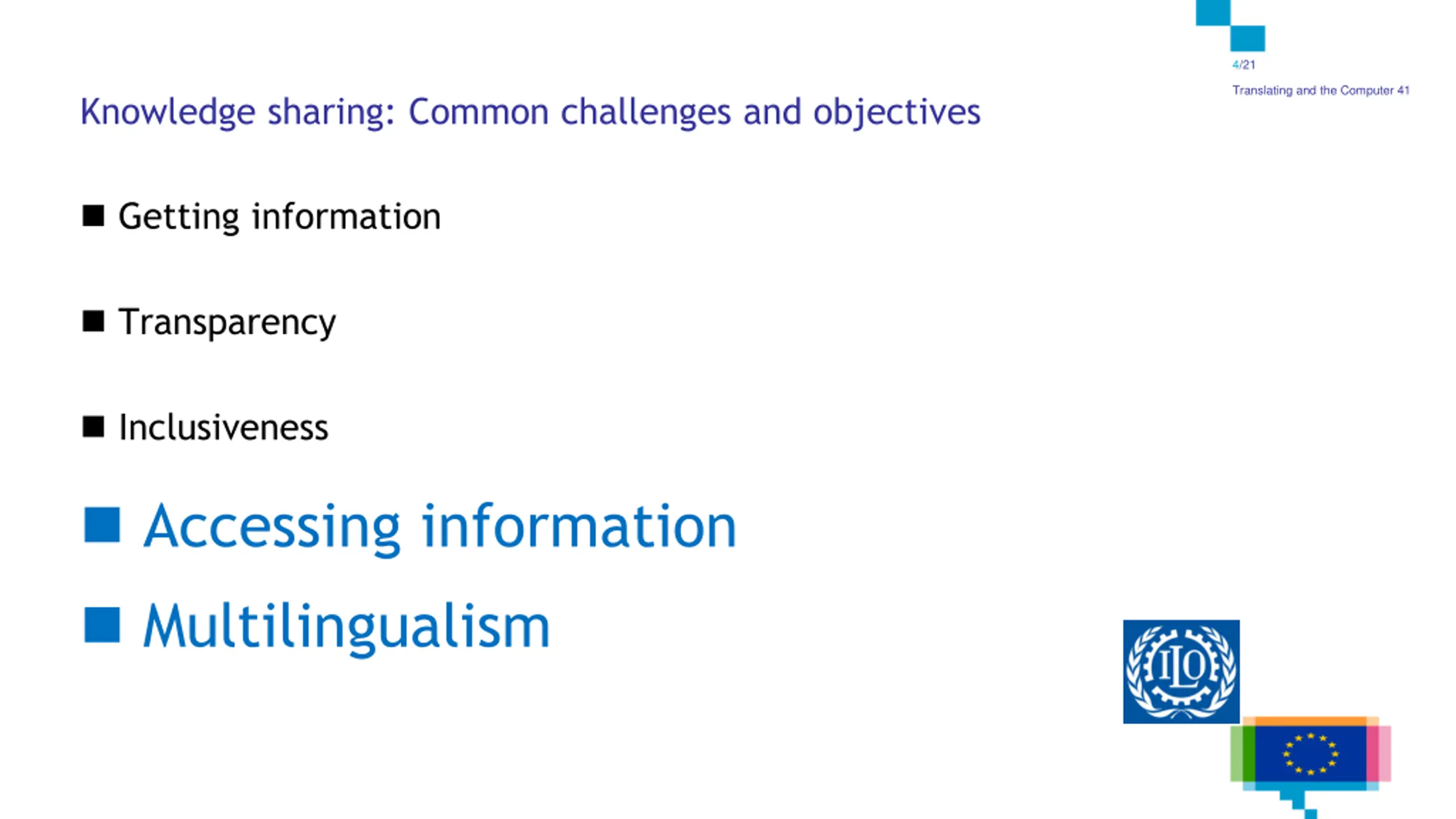 4/21

Translating and the Computer 41

Knowledge sharing: Common challenges and objectives

■ Getting information

■ Transparency

■ Inclusiveness

■ Accessing information

■ Multilingualism

ILO